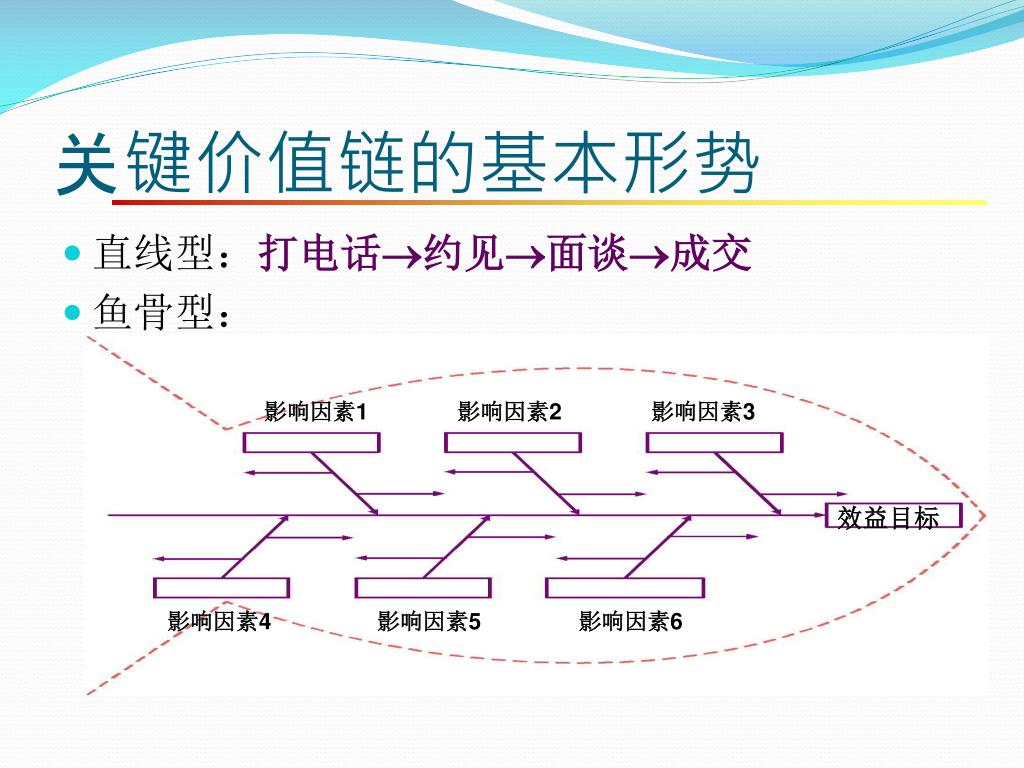 关键价值链的基本形势

直线型：打电话→约见→面谈→成交

鱼骨型：

影响因素1 影响因素2 影响因素3

效益目标

影响因素4 影响因素5 影响因素6